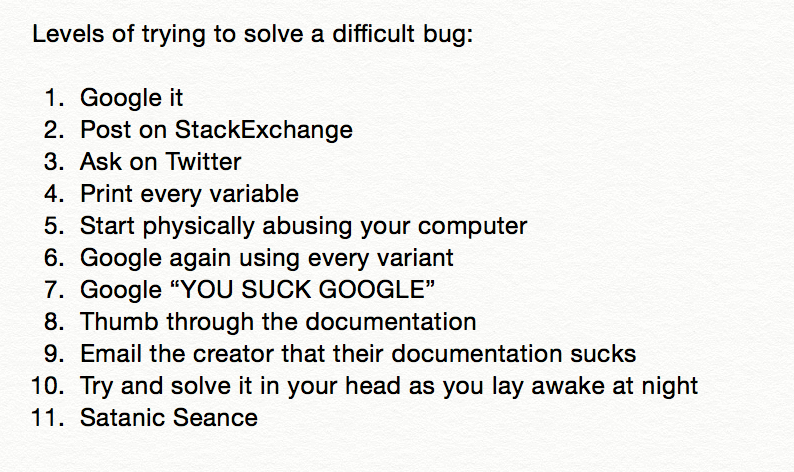 Levels of trying to solve a difficult bug:

1. Google it
2. Post on StackExchange
3. Ask on Twitter
4. Print every variable
5. Start physically abusing your computer
6. Google again using every variant
7. Google “YOU SUCK GOOGLE”
8. Thumb through the documentation
9. Email the creator that their documentation sucks
10. Try and solve it in your head as you lay awake at night
11. Satanic Seance